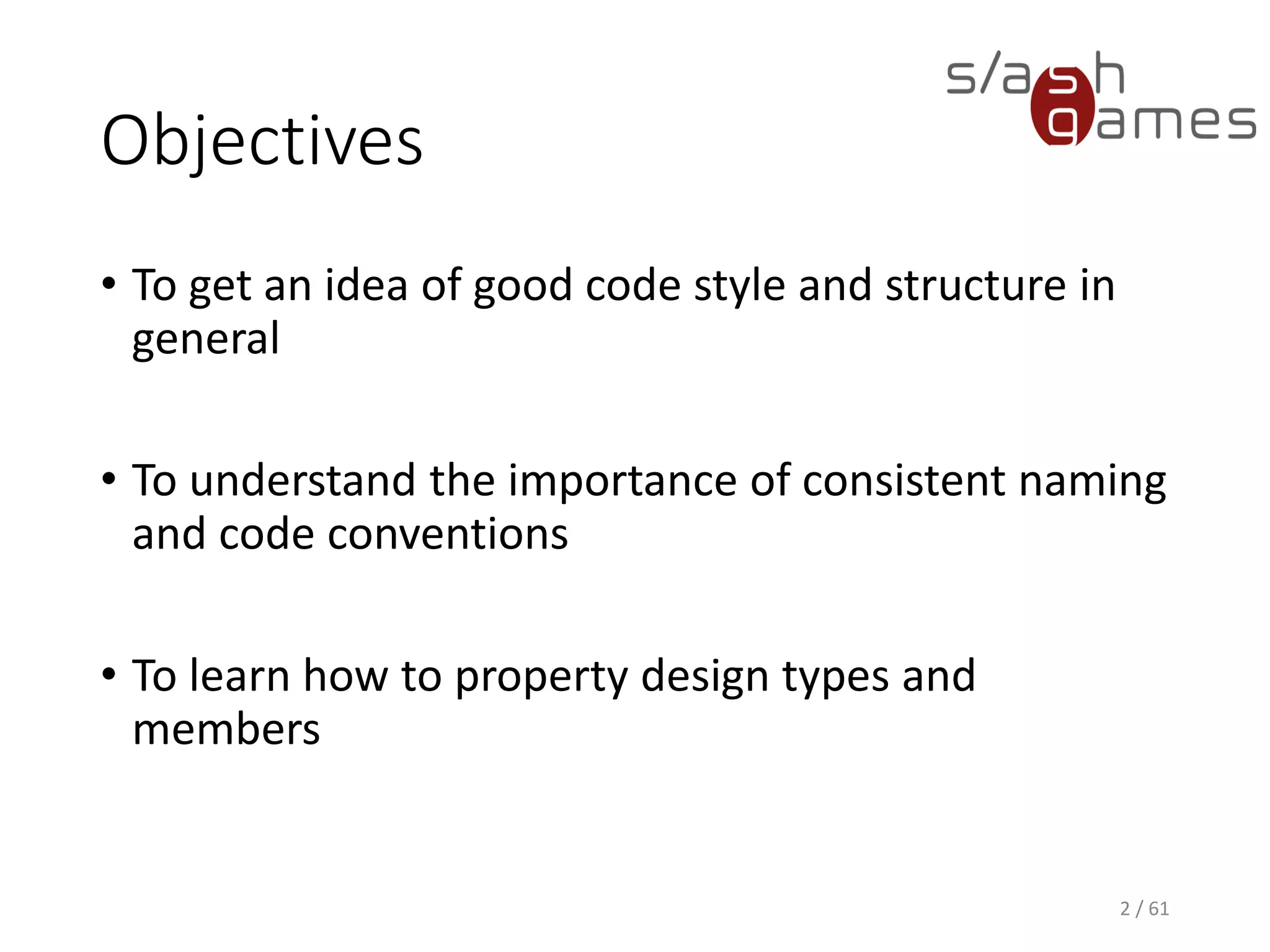 s/ash
games

Objectives

• To get an idea of good code style and structure in general

• To understand the importance of consistent naming and code conventions

• To learn how to property design types and members

2 / 61